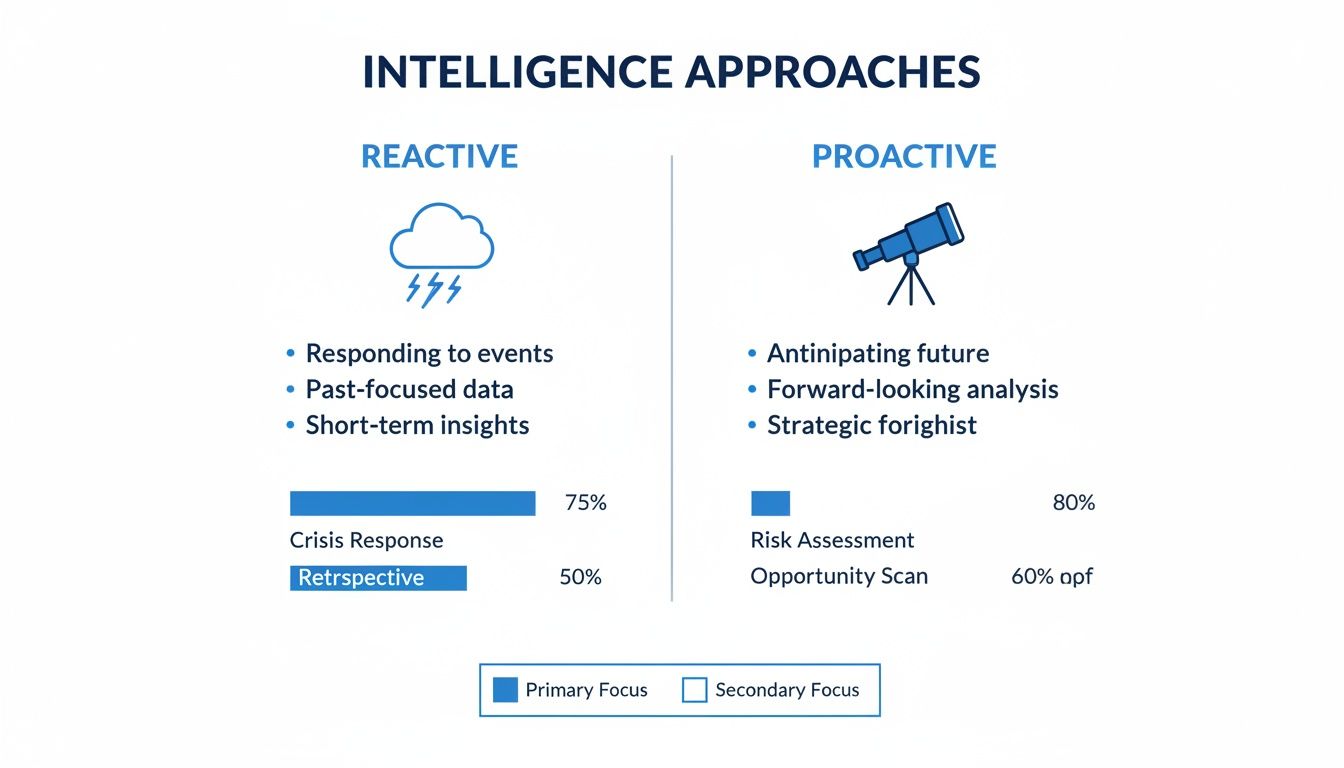 INTELLIGENCE APPROACHES

REACTIVE

• Responding to events
• Past-focused data
• Short-term insights

75%

Crisis Response

Retrspective 50%

PROACTIVE

• Antinipating future
• Forward-looking analysis
• Strategic forighist

80%

Risk Assessment

Opportunity Scan 60% opf

Primary Focus Secondary Focus